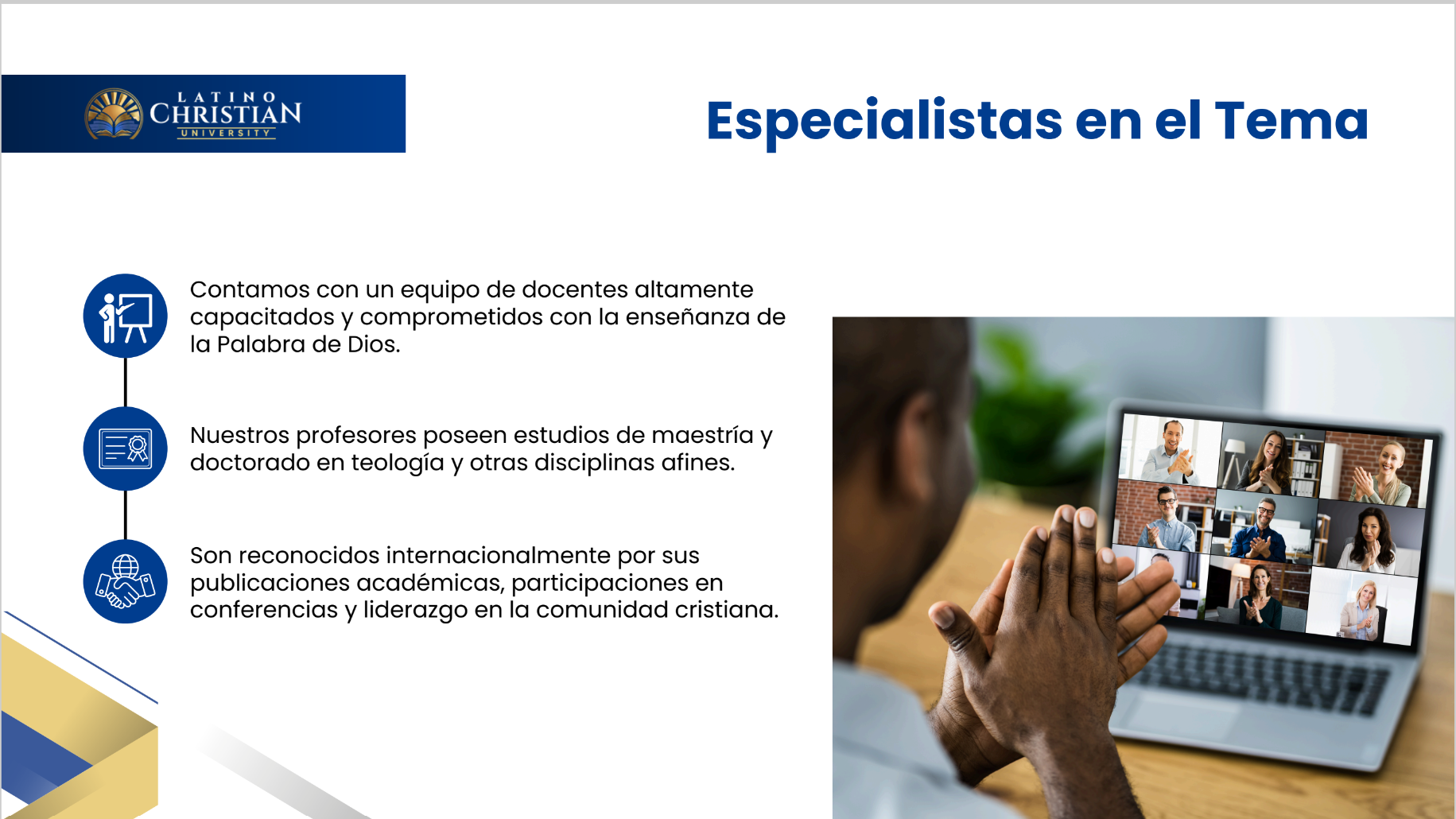 LATINO CHRISTIAN UNIVERSITY

Especialistas en el Tema

Contamos con un equipo de docentes altamente capacitados y comprometidos con la enseñanza de la Palabra de Dios.

Nuestros profesores poseen estudios de maestría y doctorado en teología y otras disciplinas afines.

Son reconocidos internacionalmente por sus publicaciones académicas, participaciones en conferencias y liderazgo en la comunidad cristiana.